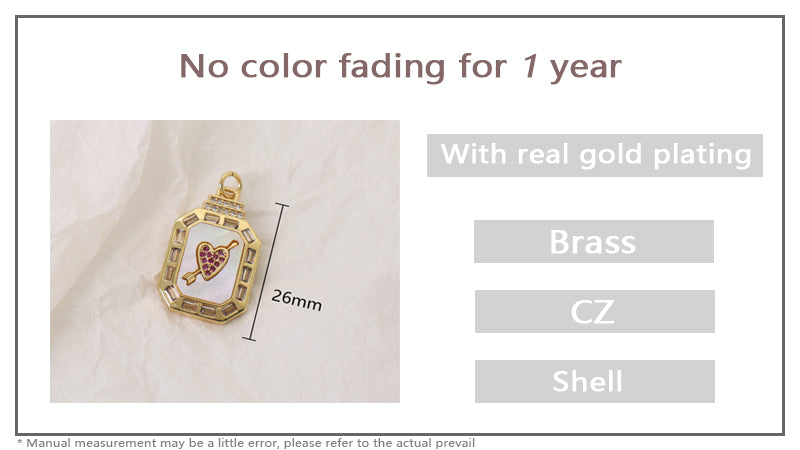 No color fading for 1 year

26mm

With real gold plating

Brass

CZ

Shell

* Manual measurement may be a little error, please refer to the actual prevail